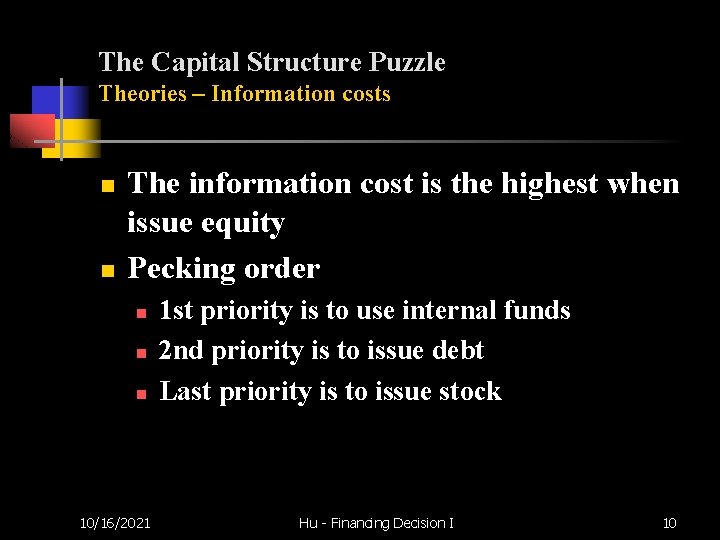 The Capital Structure Puzzle
Theories – Information costs

- The information cost is the highest when issue equity
- Pecking order
  - 1st priority is to use internal funds
  - 2nd priority is to issue debt
  - Last priority is to issue stock

10/16/2021
Hu - Financing Decision I
10